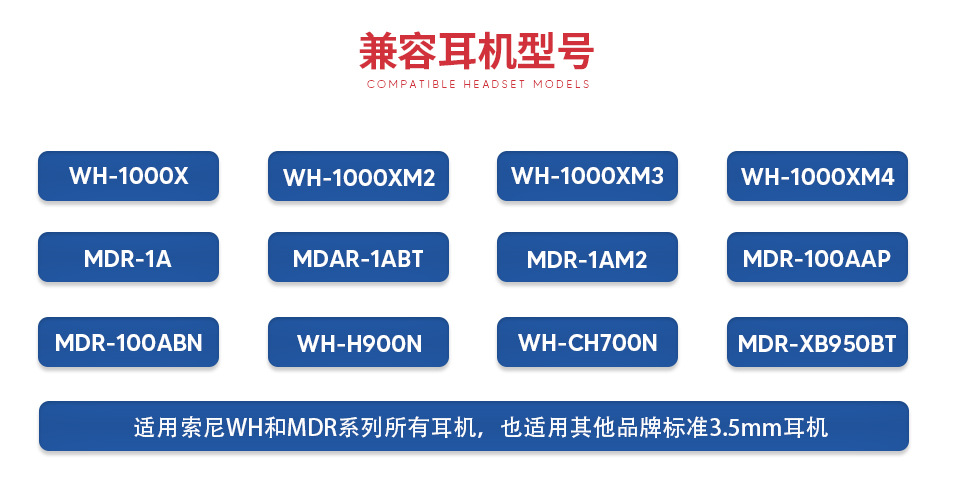 兼容耳机型号
COMPATIBLE HEADSET MODELS

WH-1000X
WH-1000XM2
WH-1000XM3
WH-1000XM4

MDR-1A
MDAR-1ABT
MDR-1AM2
MDR-100AAP

MDR-100ABN
WH-H900N
WH-CH700N
MDR-XB950BT

适用索尼WH和MDR系列所有耳机，也适用其他品牌标准3.5mm耳机